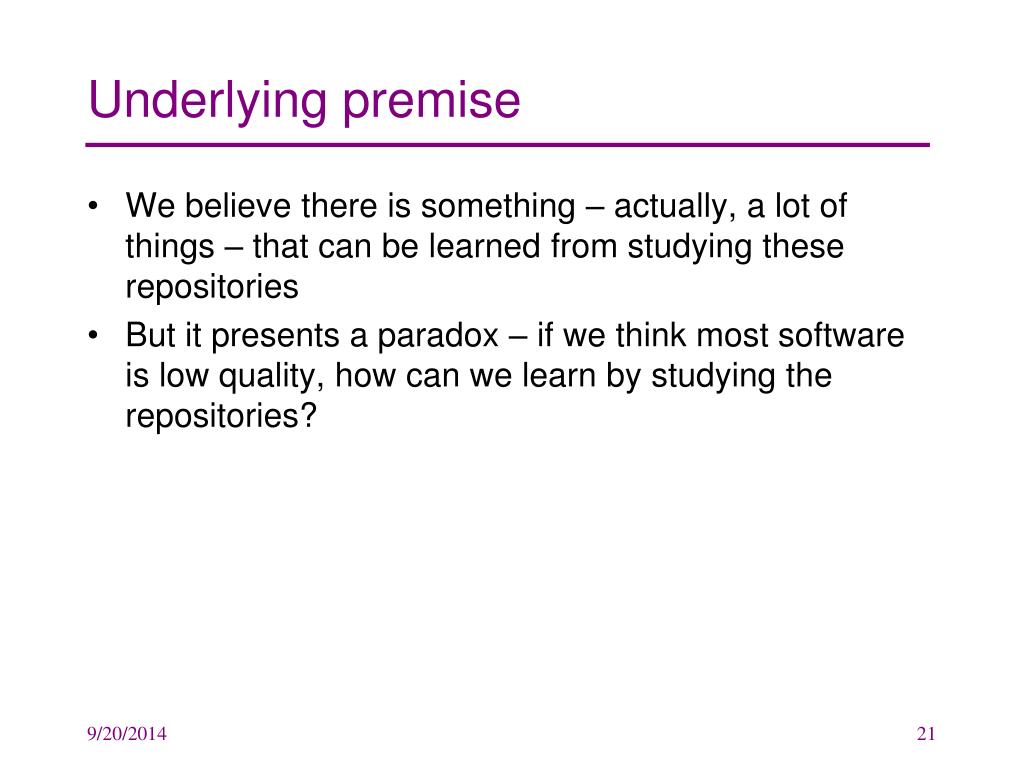 Underlying premise

• We believe there is something – actually, a lot of things – that can be learned from studying these repositories

• But it presents a paradox – if we think most software is low quality, how can we learn by studying the repositories?

9/20/2014

21